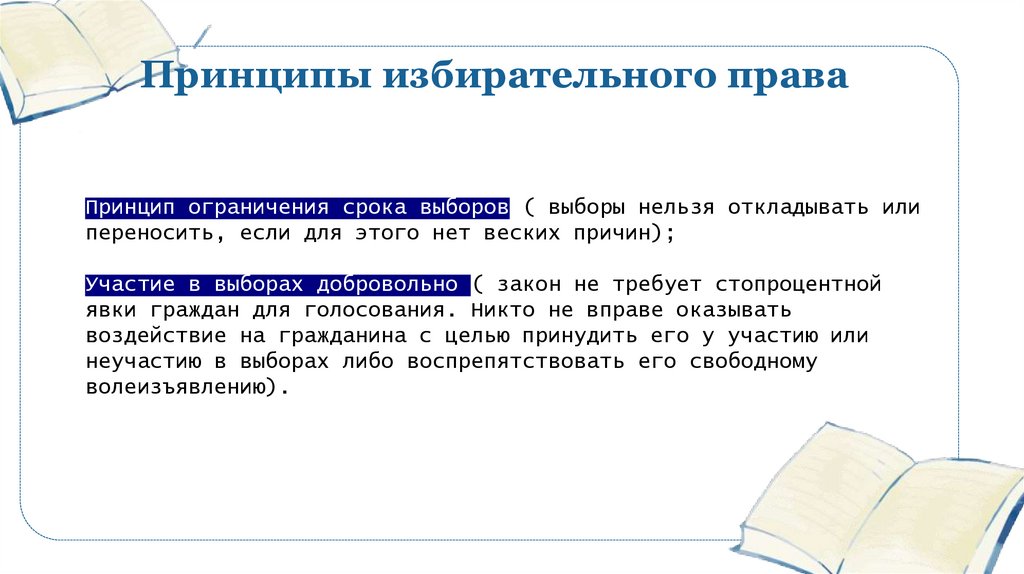 Принципы избирательного права

Принцип ограничения срока выборов ( выборы нельзя откладывать или переносить, если для этого нет веских причин);

Участие в выборах добровольно ( закон не требует стопроцентной явки граждан для голосования. Никто не вправе оказывать воздействие на гражданина с целью принудить его у участию или неучастию в выборах либо воспрепятствовать его свободному волеизъявлению).